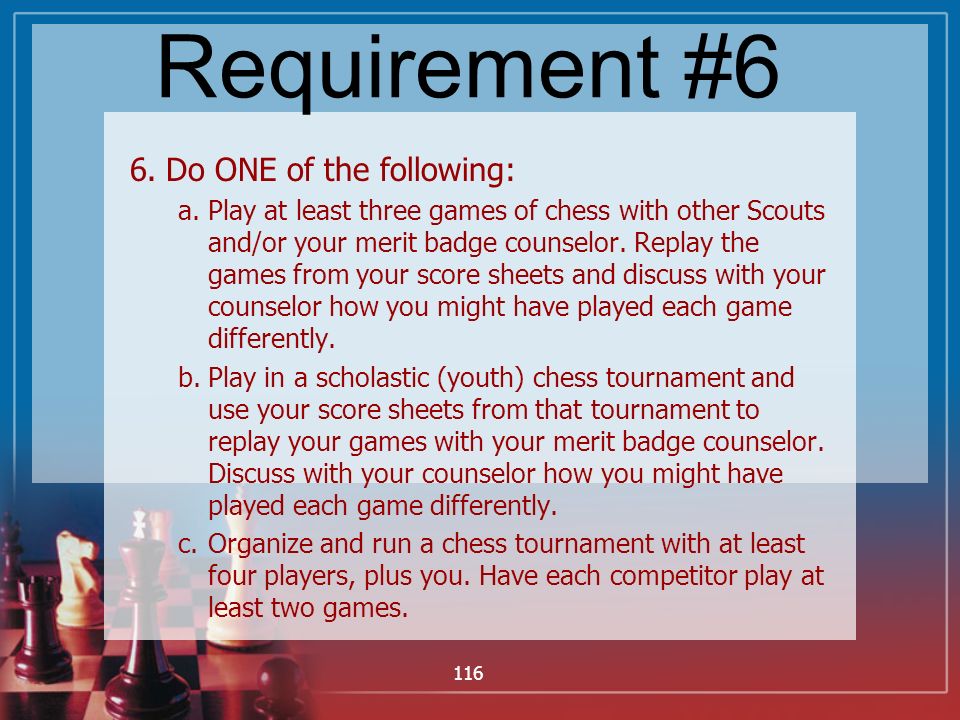 Requirement #6

6. Do ONE of the following:

a. Play at least three games of chess with other Scouts and/or your merit badge counselor. Replay the games from your score sheets and discuss with your counselor how you might have played each game differently.

b. Play in a scholastic (youth) chess tournament and use your score sheets from that tournament to replay your games with your merit badge counselor. Discuss with your counselor how you might have played each game differently.

c. Organize and run a chess tournament with at least four players, plus you. Have each competitor play at least two games.

116